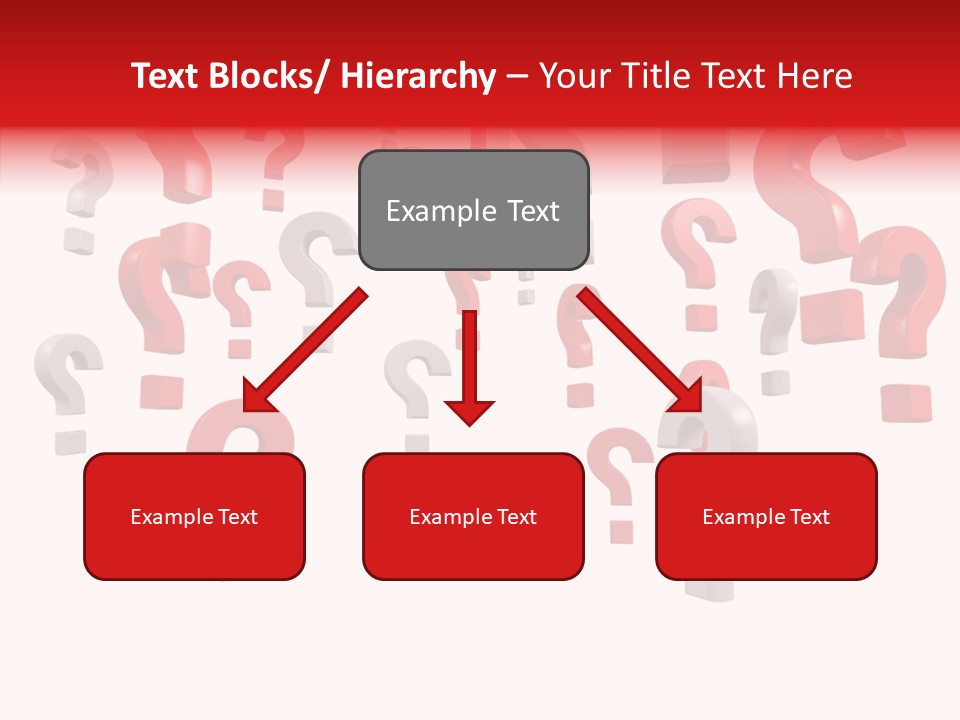 Text Blocks/ Hierarchy – Your Title Text Here

Example Text

Example Text

Example Text

Example Text